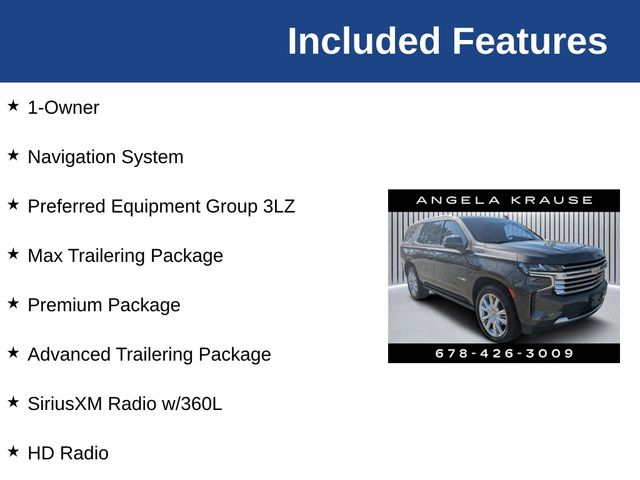 Included Features

★ 1-Owner

★ Navigation System

★ Preferred Equipment Group 3LZ

★ Max Trailering Package

★ Premium Package

★ Advanced Trailering Package

★ SiriusXM Radio w/360L

★ HD Radio

ANGELA KRAUSE

678-426-3009